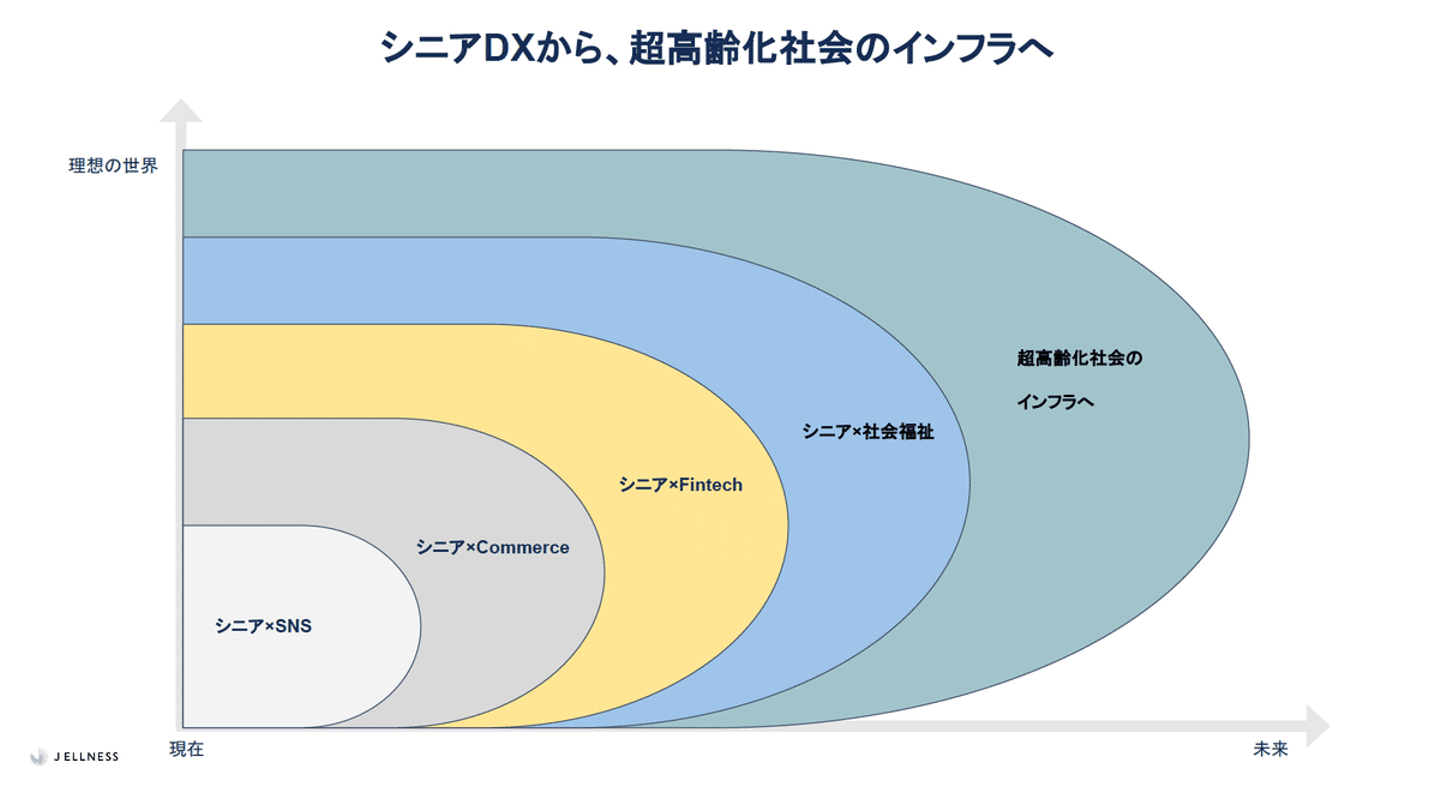 シニアDXから、超高齢化社会のインフラへ

理想の世界

超高齢化社会の

インフラへ

シニア×社会福祉

シニア×Fintech

シニア×Commerce

シニア×SNS

JELLNESS

現在

未来